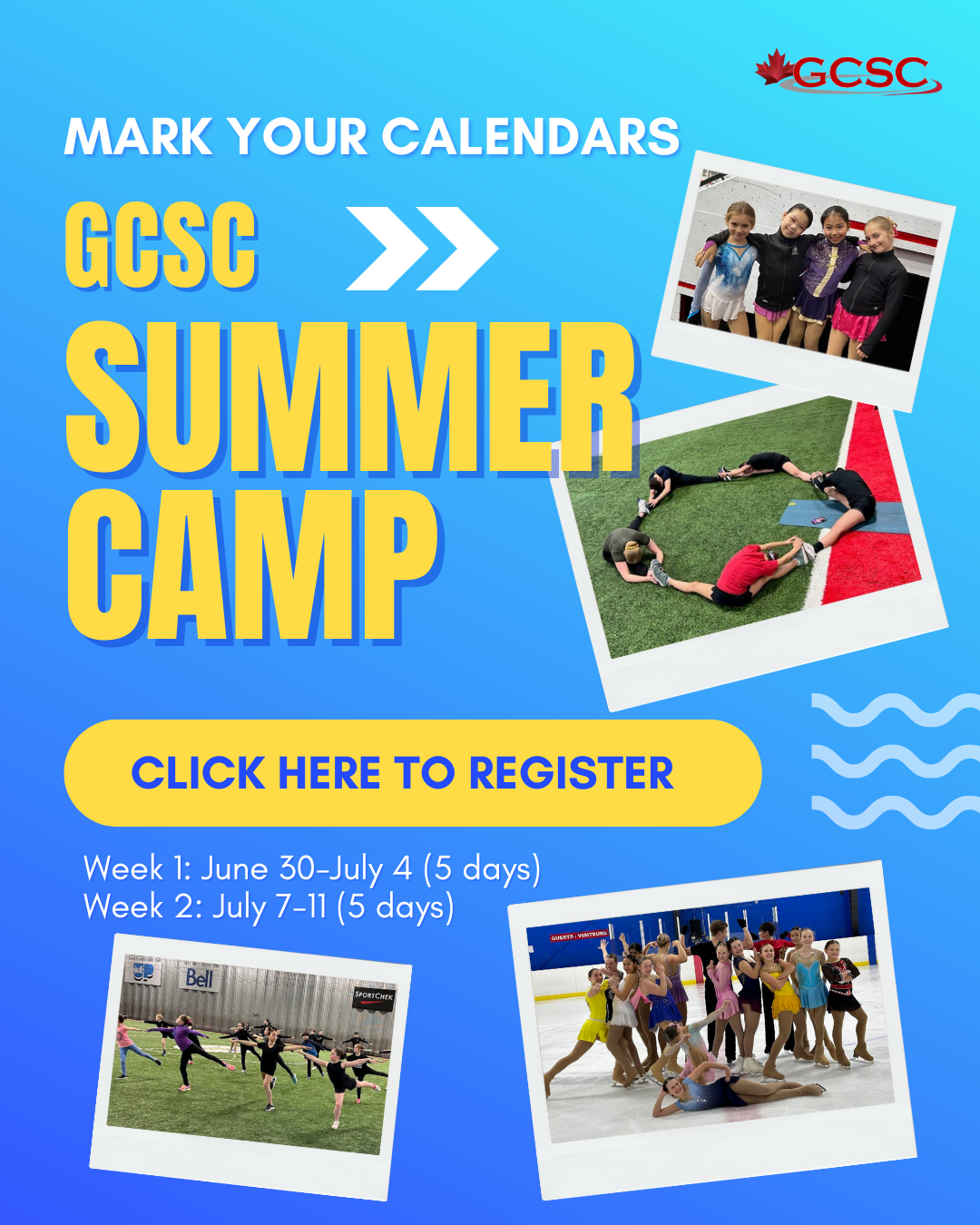 GCSC

MARK YOUR CALENDARS

GCSC

SUMMER CAMP

CLICK HERE TO REGISTER

Week 1: June 30-July 4 (5 days)
Week 2: July 7-11 (5 days)

Bell

SPORTCHEK

GUESTS / VISITEURS